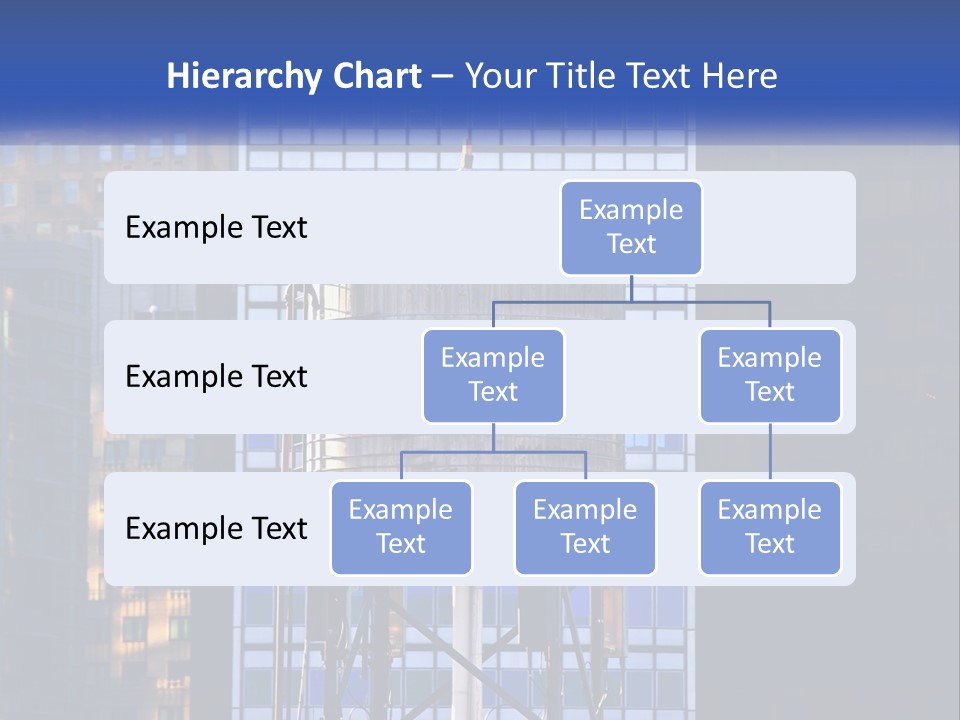 Hierarchy Chart – Your Title Text Here

Example Text

Example Text

Example Text

Example Text

Example Text

Example Text

Example Text

Example Text

Example Text